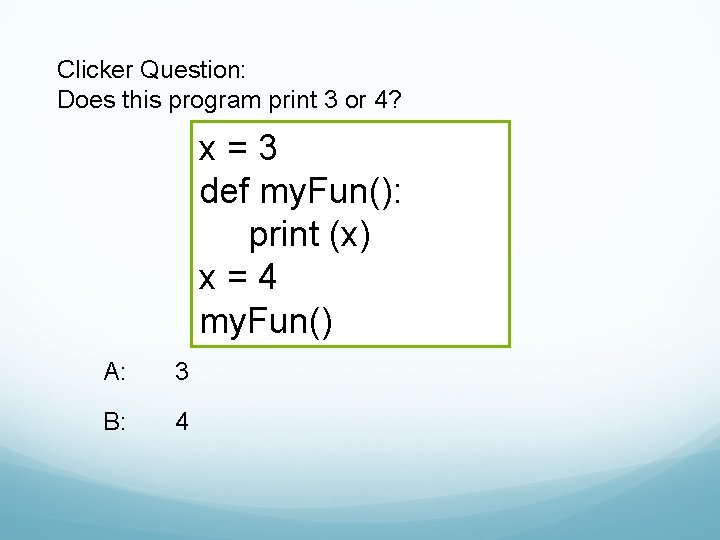 Clicker Question:
Does this program print 3 or 4?

x = 3
def myFun():
    print (x)
x = 4
myFun()

A: 3

B: 4